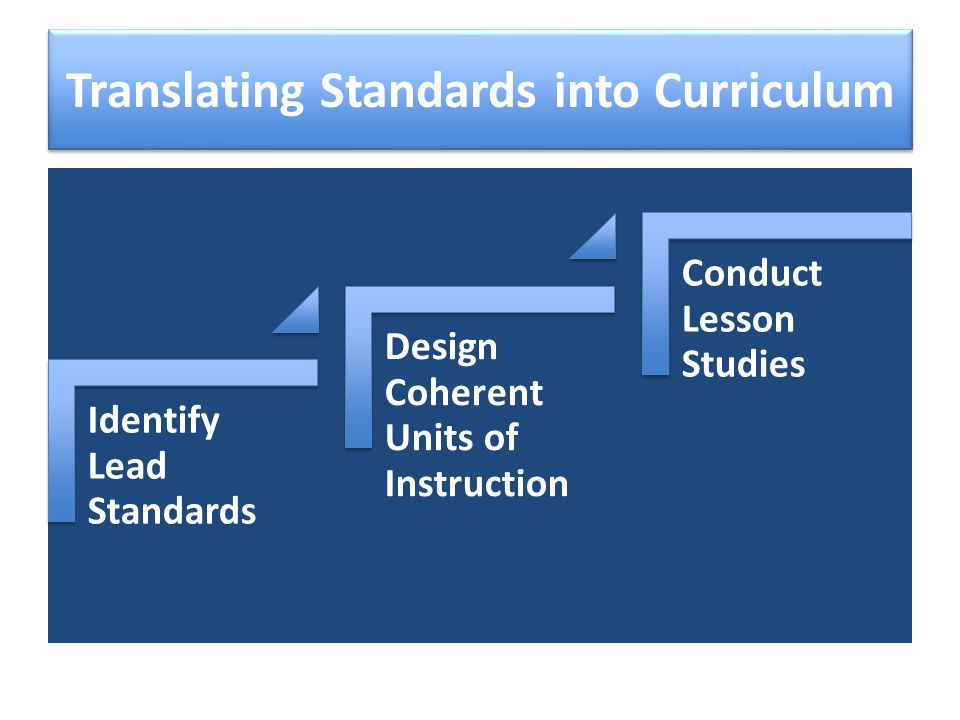 Translating Standards into Curriculum

Identify Lead Standards

Design Coherent Units of Instruction

Conduct Lesson Studies